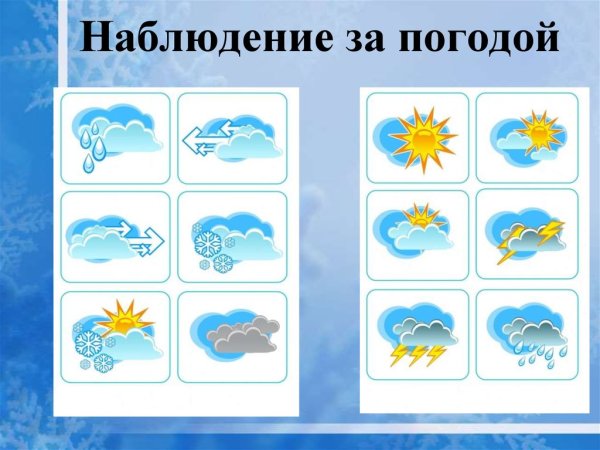 Наблюдение за погодой